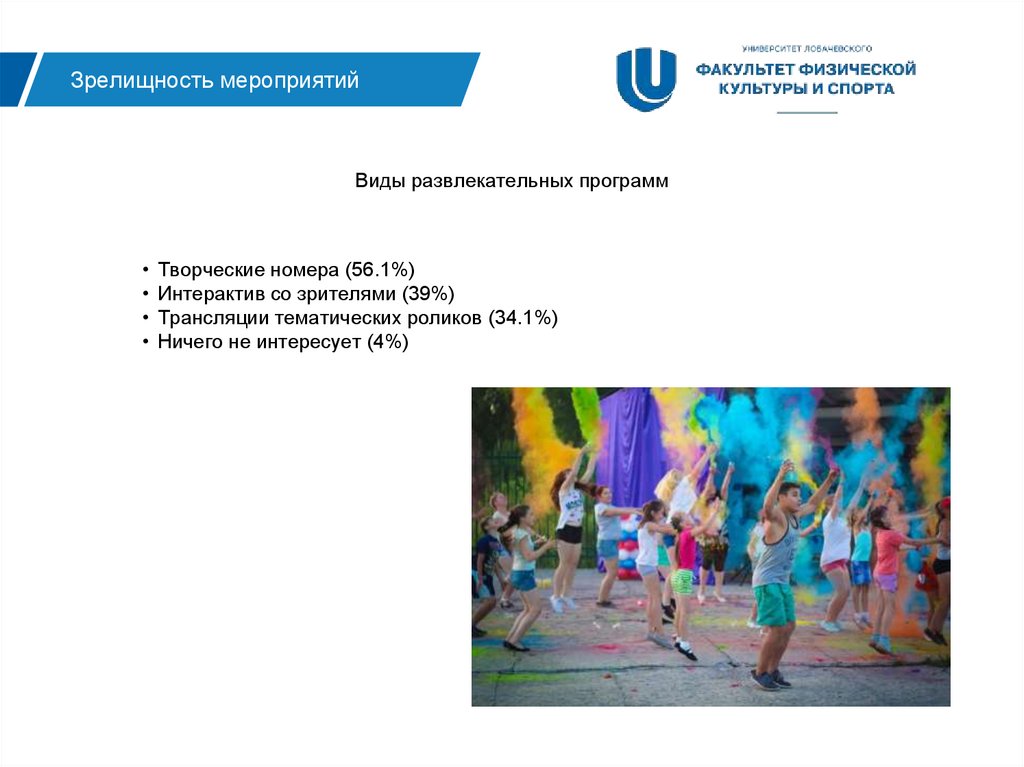 Зрелищность мероприятий

УНИВЕРСИТЕТ ЛОБАЧЕВСКОГО
ФАКУЛЬТЕТ ФИЗИЧЕСКОЙ КУЛЬТУРЫ И СПОРТА

Виды развлекательных программ

• Творческие номера (56.1%)
• Интерактив со зрителями (39%)
• Трансляции тематических роликов (34.1%)
• Ничего не интересует (4%)